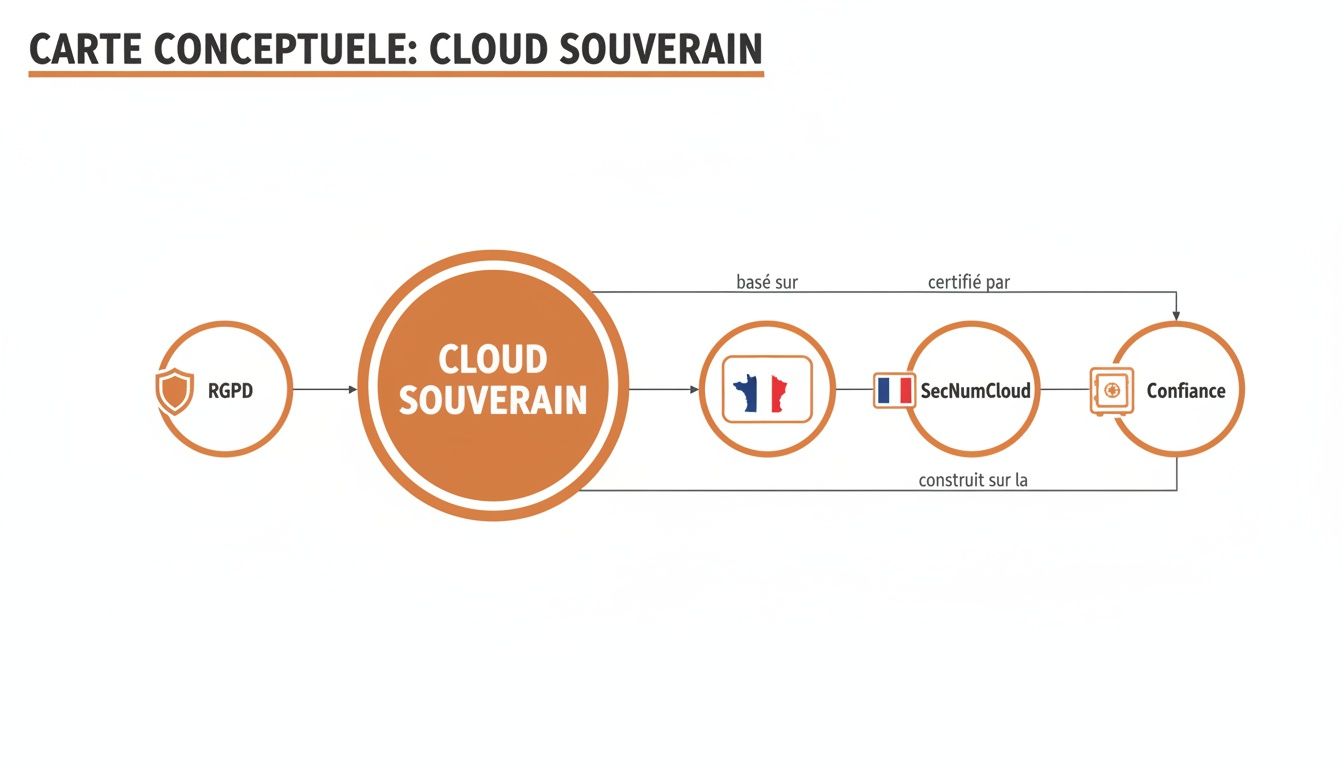 CARTE CONCEPTUELE: CLOUD SOUVERAIN

basé sur

certifié par

RGPD

CLOUD SOUVERAIN

SecNumCloud

Confiance

construit sur la